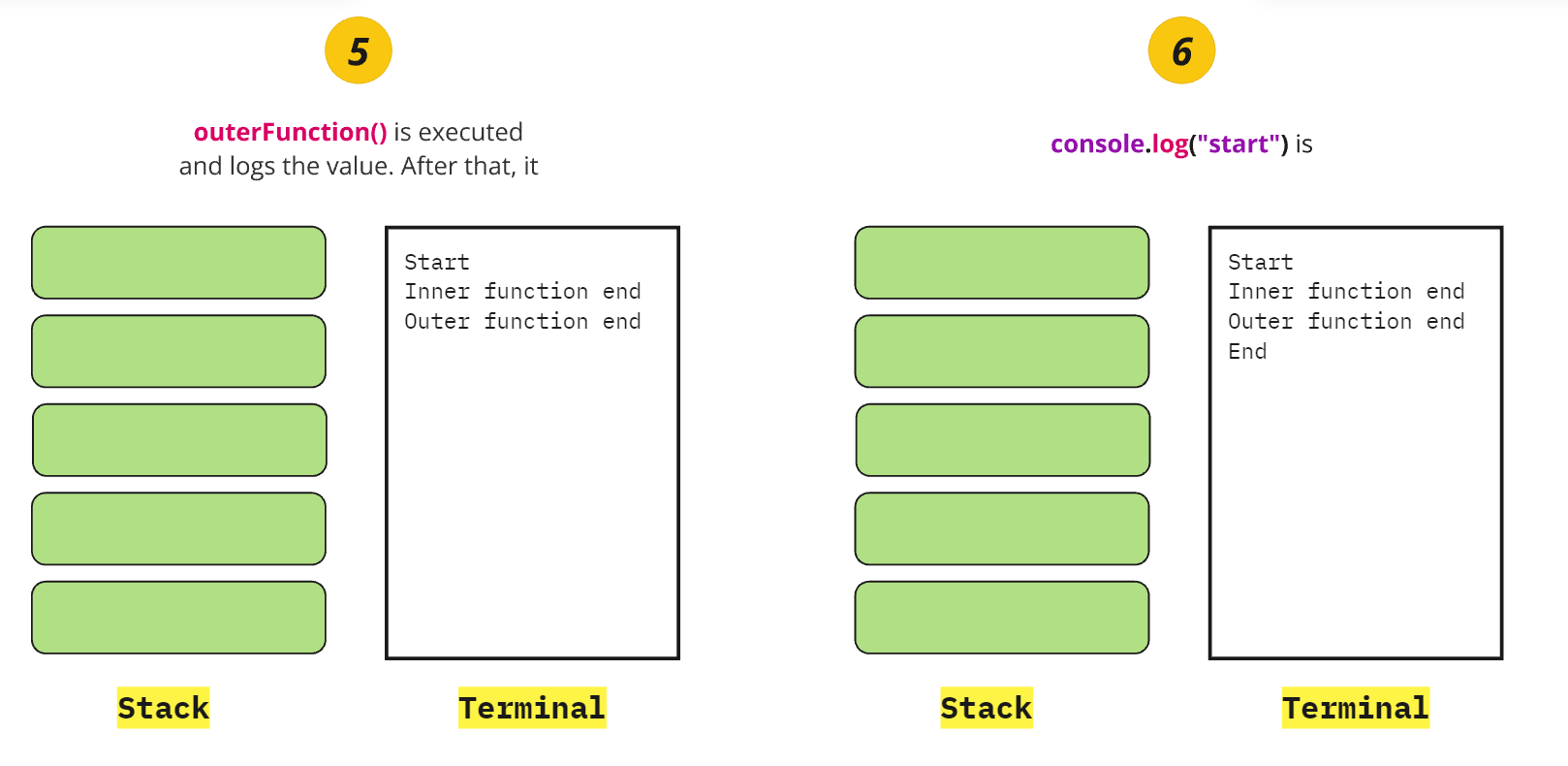 5

outerFunction() is executed and logs the value. After that, it

Start
Inner function end
Outer function end

Stack

Terminal

6

console.log("start") is

Start
Inner function end
Outer function end
End

Stack

Terminal